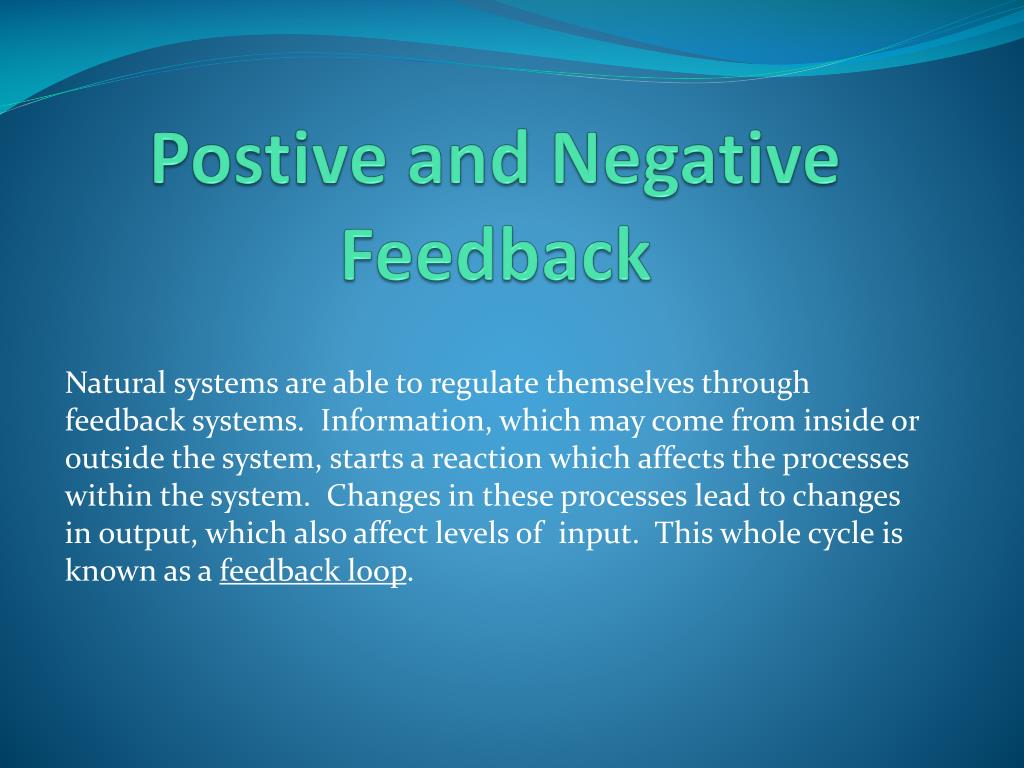 Postive and Negative Feedback

Natural systems are able to regulate themselves through feedback systems. Information, which may come from inside or outside the system, starts a reaction which affects the processes within the system. Changes in these processes lead to changes in output, which also affect levels of input. This whole cycle is known as a feedback loop.